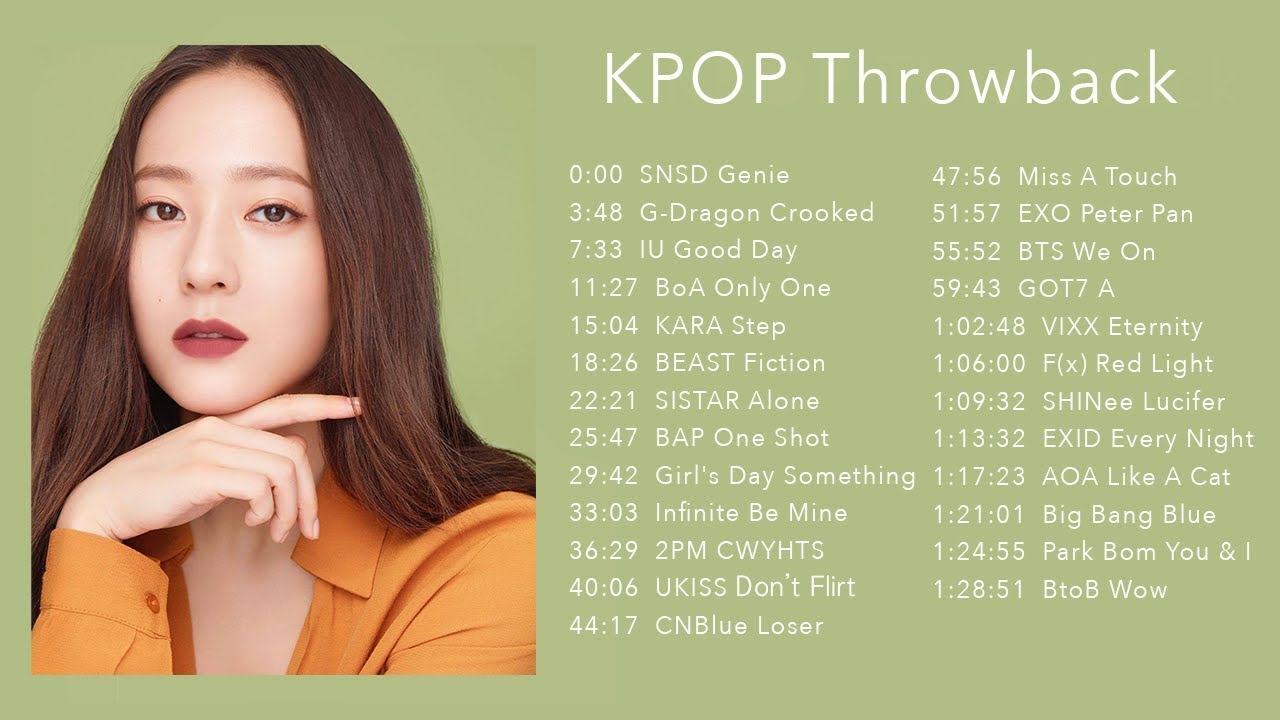 KPOP Throwback

0:00 SNSD Genie
3:48 G-Dragon Crooked
7:33 IU Good Day
11:27 BoA Only One
15:04 KARA Step
18:26 BEAST Fiction
22:21 SISTAR Alone
25:47 BAP One Shot
29:42 Girl's Day Something
33:03 Infinite Be Mine
36:29 2PM CWYHTS
40:06 UKISS Don't Flirt
44:17 CNBlue Loser

47:56 Miss A Touch
51:57 EXO Peter Pan
55:52 BTS We On
59:43 GOT7 A
1:02:48 VIXX Eternity
1:06:00 F(x) Red Light
1:09:32 SHINee Lucifer
1:13:32 EXID Every Night
1:17:23 AOA Like A Cat
1:21:01 Big Bang Blue
1:24:55 Park Bom You & I
1:28:51 BtoB Wow